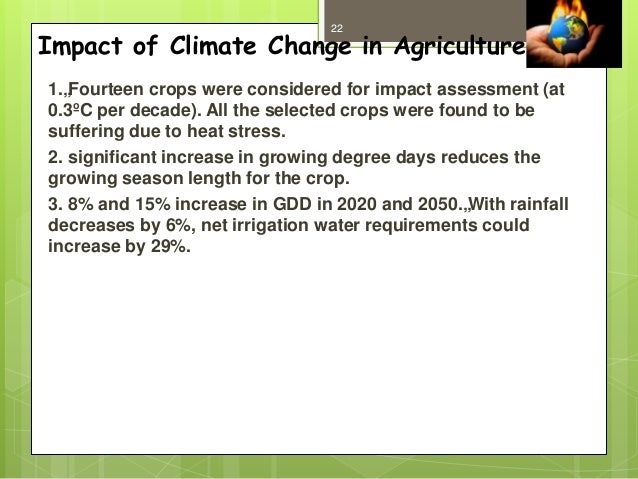 22

Impact of Climate Change in Agriculture

1.„Fourteen crops were considered for impact assessment (at 0.3ºC per decade). All the selected crops were found to be suffering due to heat stress.

2. significant increase in growing degree days reduces the growing season length for the crop.

3. 8% and 15% increase in GDD in 2020 and 2050.„With rainfall decreases by 6%, net irrigation water requirements could increase by 29%.